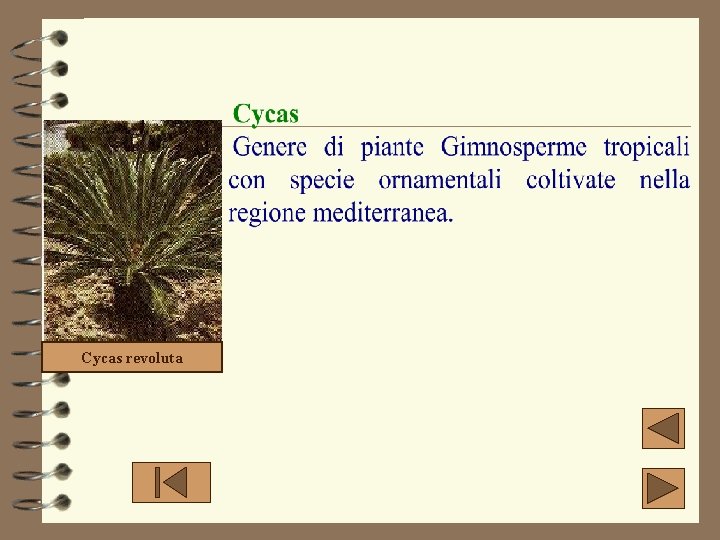 Cycas

Genere di piante Gimnosperme tropicali con specie ornamentali coltivate nella regione mediterranea.

Cycas revoluta